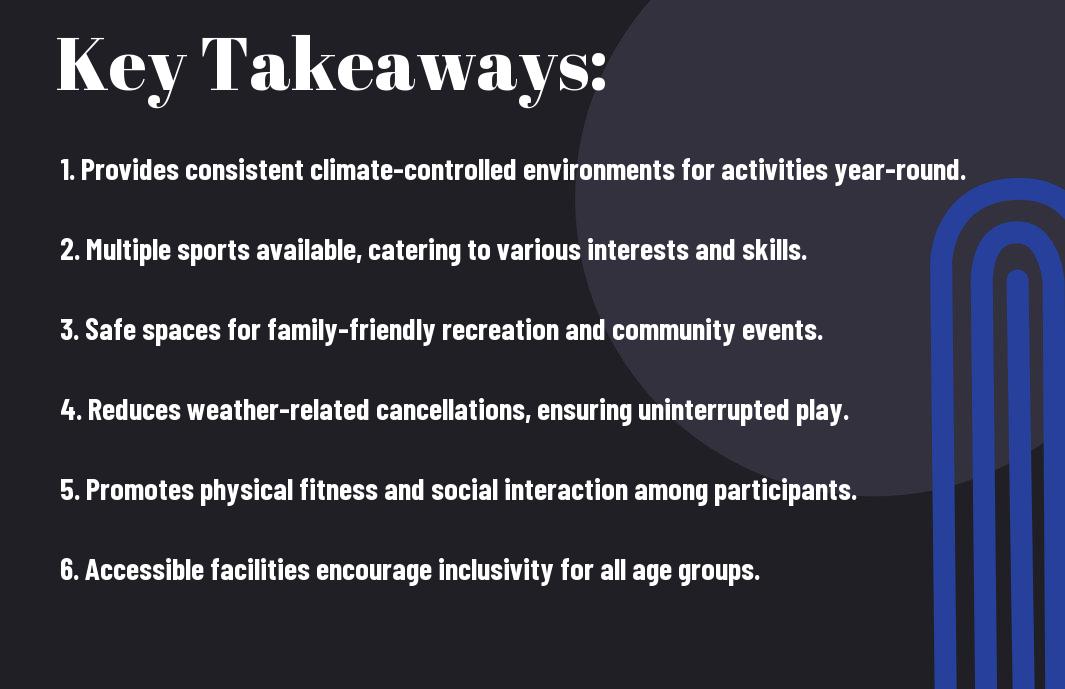 Key Takeaways:

1. Provides consistent climate-controlled environments for activities year-round.

2. Multiple sports available, catering to various interests and skills.

3. Safe spaces for family-friendly recreation and community events.

4. Reduces weather-related cancellations, ensuring uninterrupted play.

5. Promotes physical fitness and social interaction among participants.

6. Accessible facilities encourage inclusivity for all age groups.